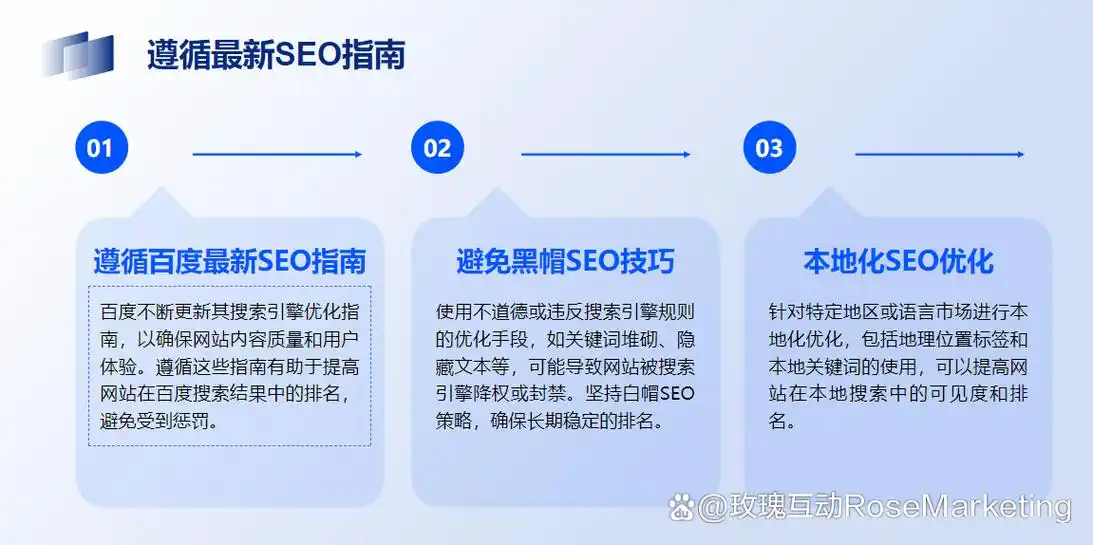 遵循最新SEO指南

01

02

03

遵循百度最新SEO指南

百度不断更新其搜索引擎优化指南，以确保网站内容质量和用户体验。遵循这些指南有助于提高网站在百度搜索结果中的排名，避免受到惩罚。

避免黑帽SEO技巧

使用不道德或违反搜索引擎规则的优化手段，如关键词堆砌、隐藏文本等，可能导致网站被搜索引擎降权或封禁。坚持白帽SEO策略，确保长期稳定的排名。

本地化SEO优化

针对特定地区或语言市场进行本地化优化，包括地理位置标签和本地关键词的使用，可以提高网站在本地搜索中的可见度和排名。

@玫瑰互动RoseMarketing